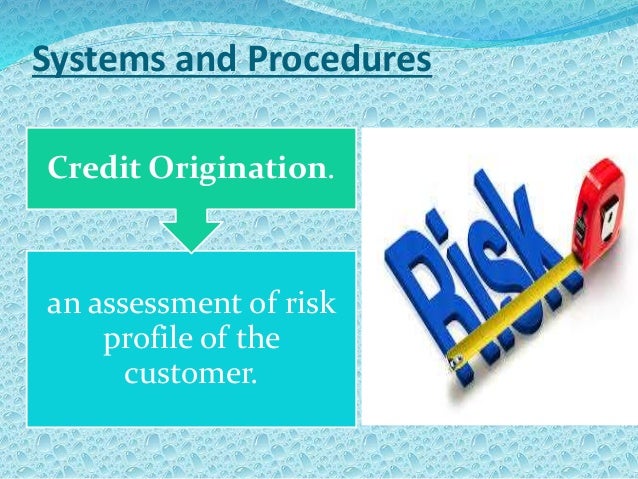 Systems and Procedures

Credit Origination.

an assessment of risk profile of the customer.

RISK